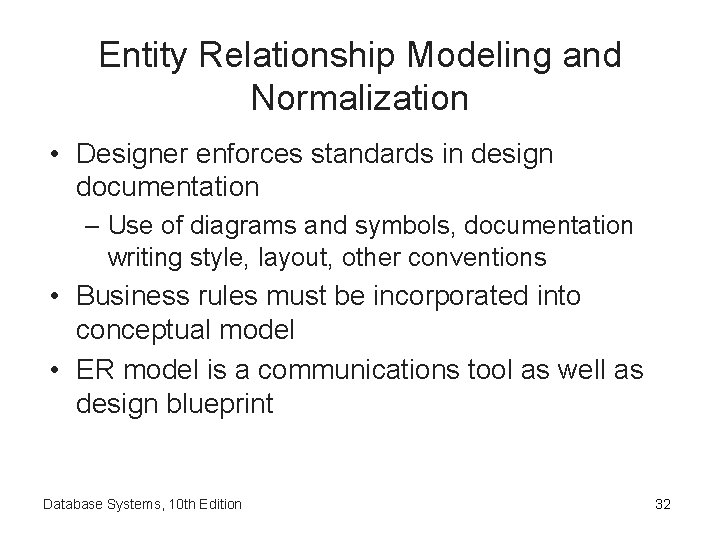 Entity Relationship Modeling and Normalization

• Designer enforces standards in design documentation

– Use of diagrams and symbols, documentation writing style, layout, other conventions

• Business rules must be incorporated into conceptual model

• ER model is a communications tool as well as design blueprint

Database Systems, 10th Edition

32